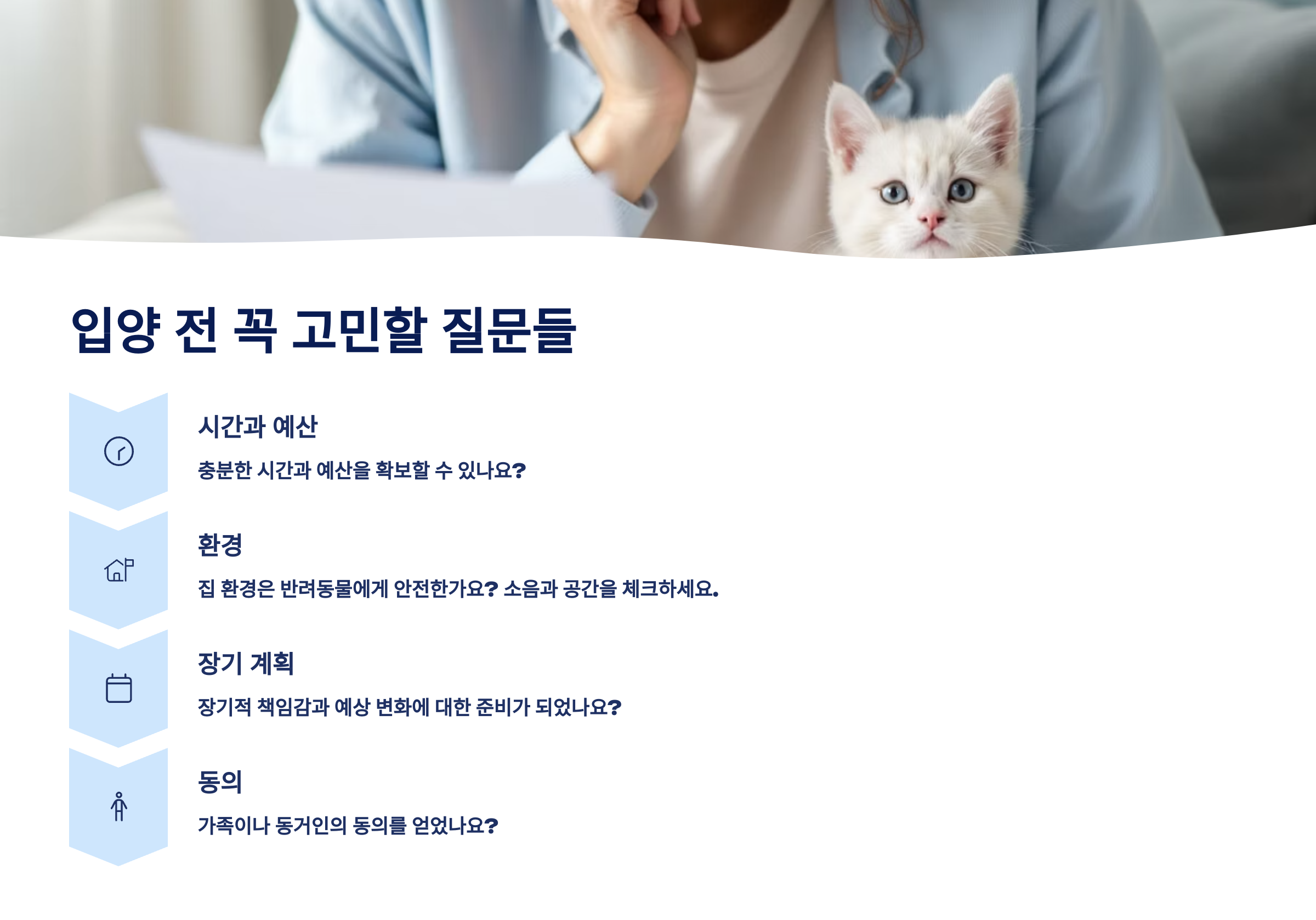 입양 전 꼭 고민할 질문들

시간과 예산

충분한 시간과 예산을 확보할 수 있나요?

환경

집 환경은 반려동물에게 안전한가요? 소음과 공간을 체크하세요.

장기 계획

장기적 책임감과 예상 변화에 대한 준비가 되었나요?

동의

가족이나 동거인의 동의를 얻었나요?